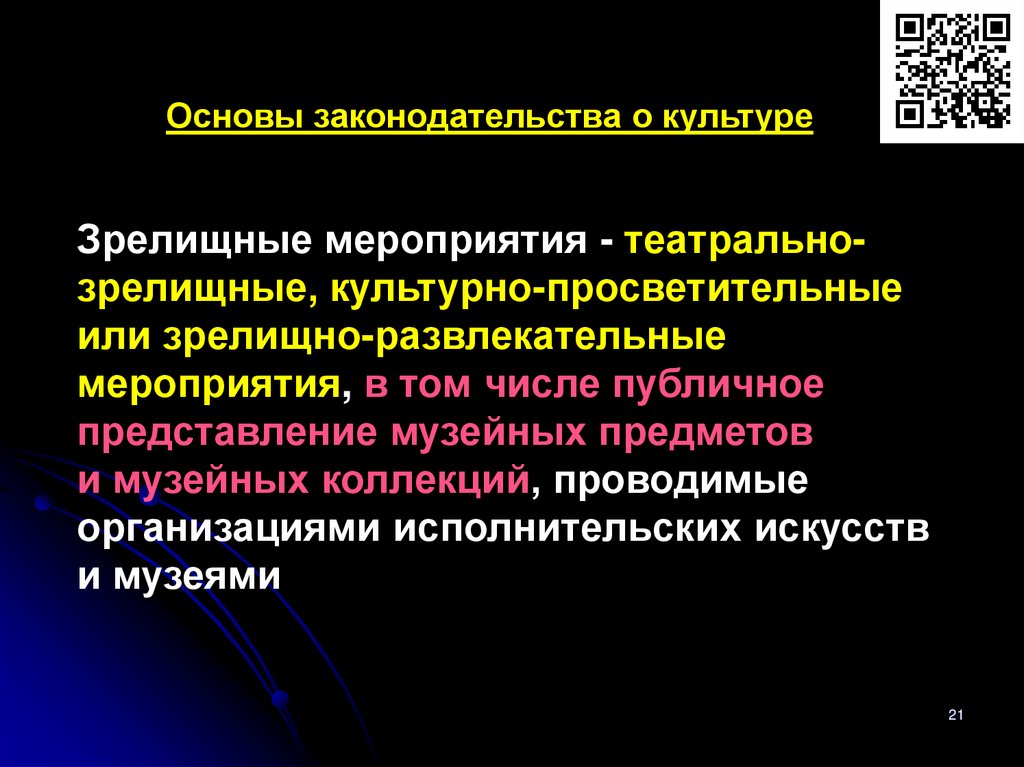 Основы законодательства о культуре

Зрелищные мероприятия - театрально-зрелищные, культурно-просветительные или зрелищно-развлекательные мероприятия, в том числе публичное представление музейных предметов и музейных коллекций, проводимые организациями исполнительских искусств и музеями

21